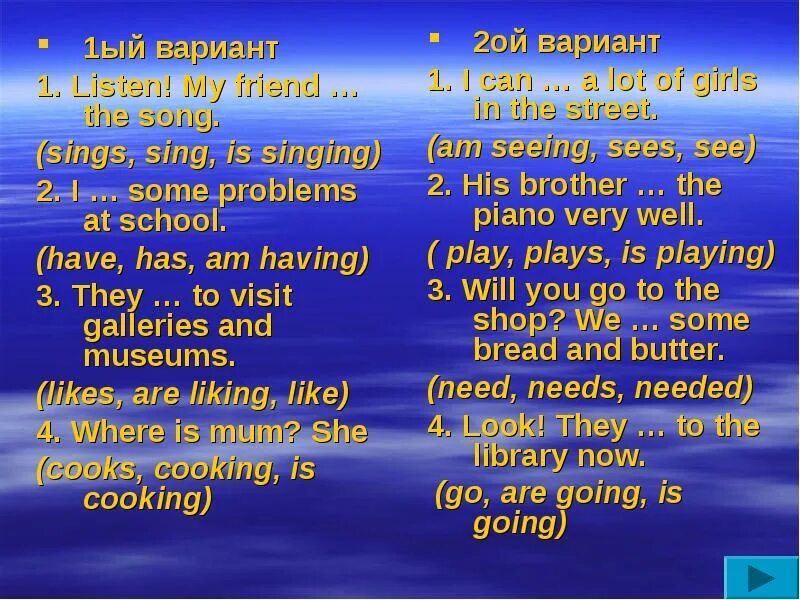 ▪ 1ый вариант

1. Listen! My friend … the song.

(sings, sing, is singing)

2. I … some problems at school.

(have, has, am having)

3. They … to visit galleries and museums.

(likes, are liking, like)

4. Where is mum? She

(cooks, cooking, is cooking)

▪ 2ой вариант

1. I can … a lot of girls in the street.

(am seeing, sees, see)

2. His brother … the piano very well.

( play, plays, is playing)

3. Will you go to the shop? We … some bread and butter.

(need, needs, needed)

4. Look! They … to the library now.

(go, are going, is going)